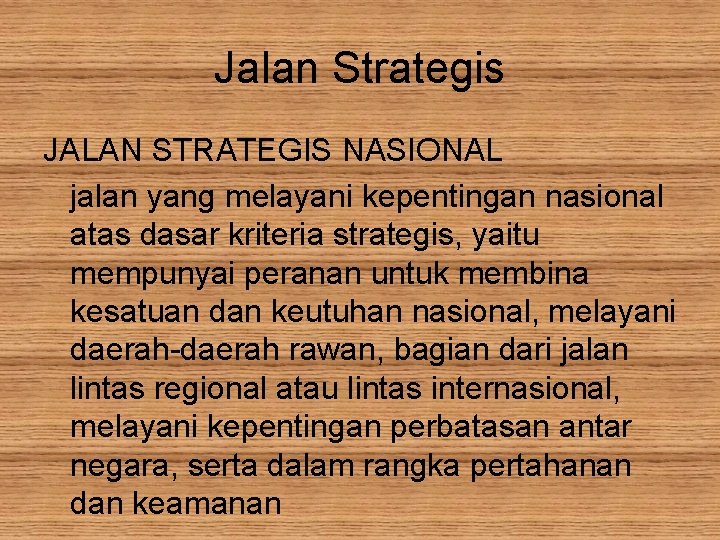 Jalan Strategis

JALAN STRATEGIS NASIONAL

jalan yang melayani kepentingan nasional atas dasar kriteria strategis, yaitu mempunyai peranan untuk membina kesatuan dan keutuhan nasional, melayani daerah-daerah rawan, bagian dari jalan lintas regional atau lintas internasional, melayani kepentingan perbatasan antar negara, serta dalam rangka pertahanan dan keamanan